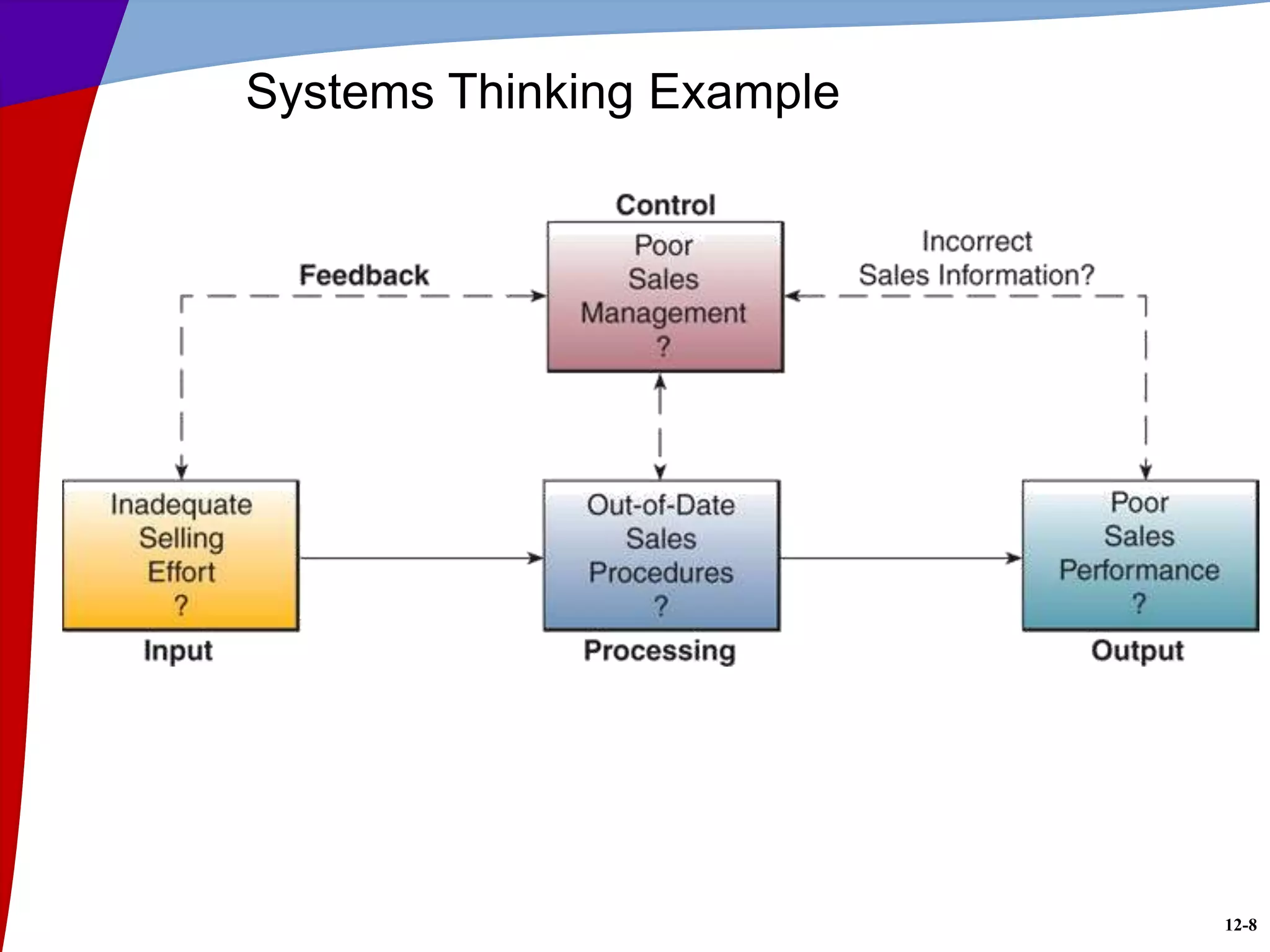 Systems Thinking Example

Control

Poor Sales Management ?

Feedback

Incorrect Sales Information?

Inadequate Selling Effort ?

Input

Out-of-Date Sales Procedures ?

Processing

Poor Sales Performance ?

Output

12-8